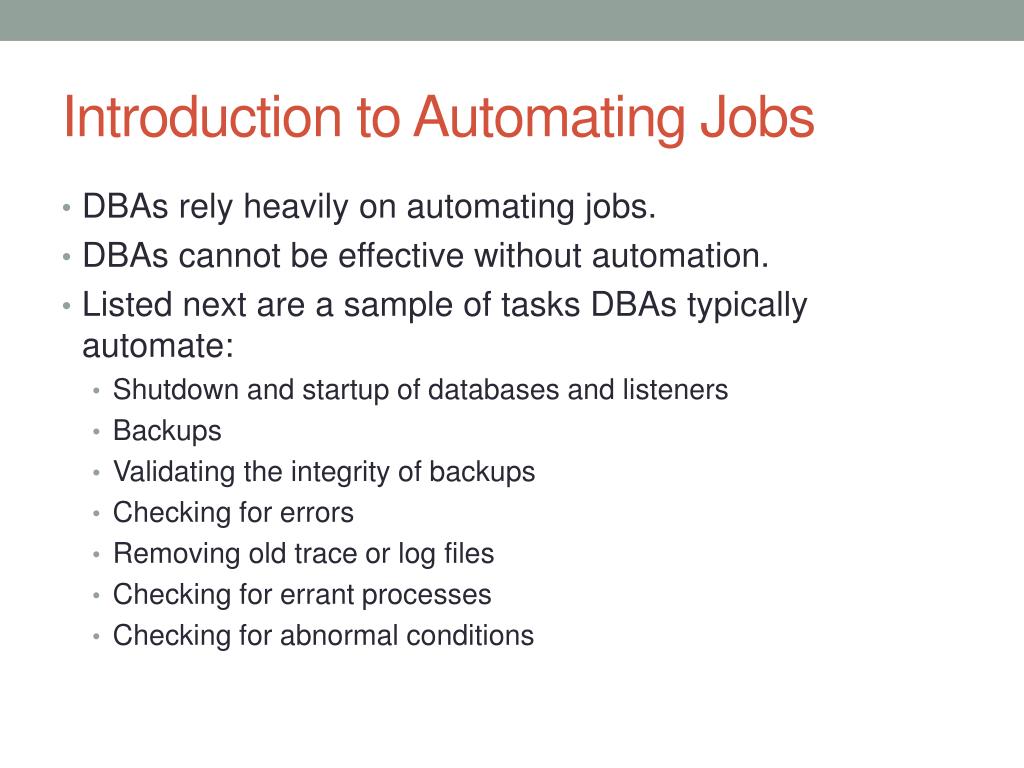 Introduction to Automating Jobs

• DBAs rely heavily on automating jobs.
• DBAs cannot be effective without automation.
• Listed next are a sample of tasks DBAs typically automate:
  • Shutdown and startup of databases and listeners
  • Backups
  • Validating the integrity of backups
  • Checking for errors
  • Removing old trace or log files
  • Checking for errant processes
  • Checking for abnormal conditions